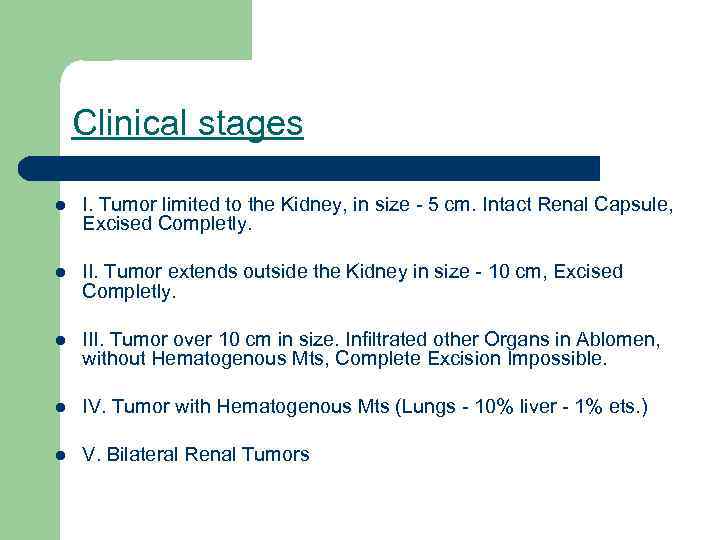 Clinical stages

- I. Tumor limited to the Kidney, in size - 5 cm. Intact Renal Capsule, Excised Completly.
- II. Tumor extends outside the Kidney in size - 10 cm, Excised Completly.
- III. Tumor over 10 cm in size. Infiltrated other Organs in Ablomen, without Hematogenous Mts, Complete Excision Impossible.
- IV. Tumor with Hematogenous Mts (Lungs - 10% liver - 1% ets.)
- V. Bilateral Renal Tumors